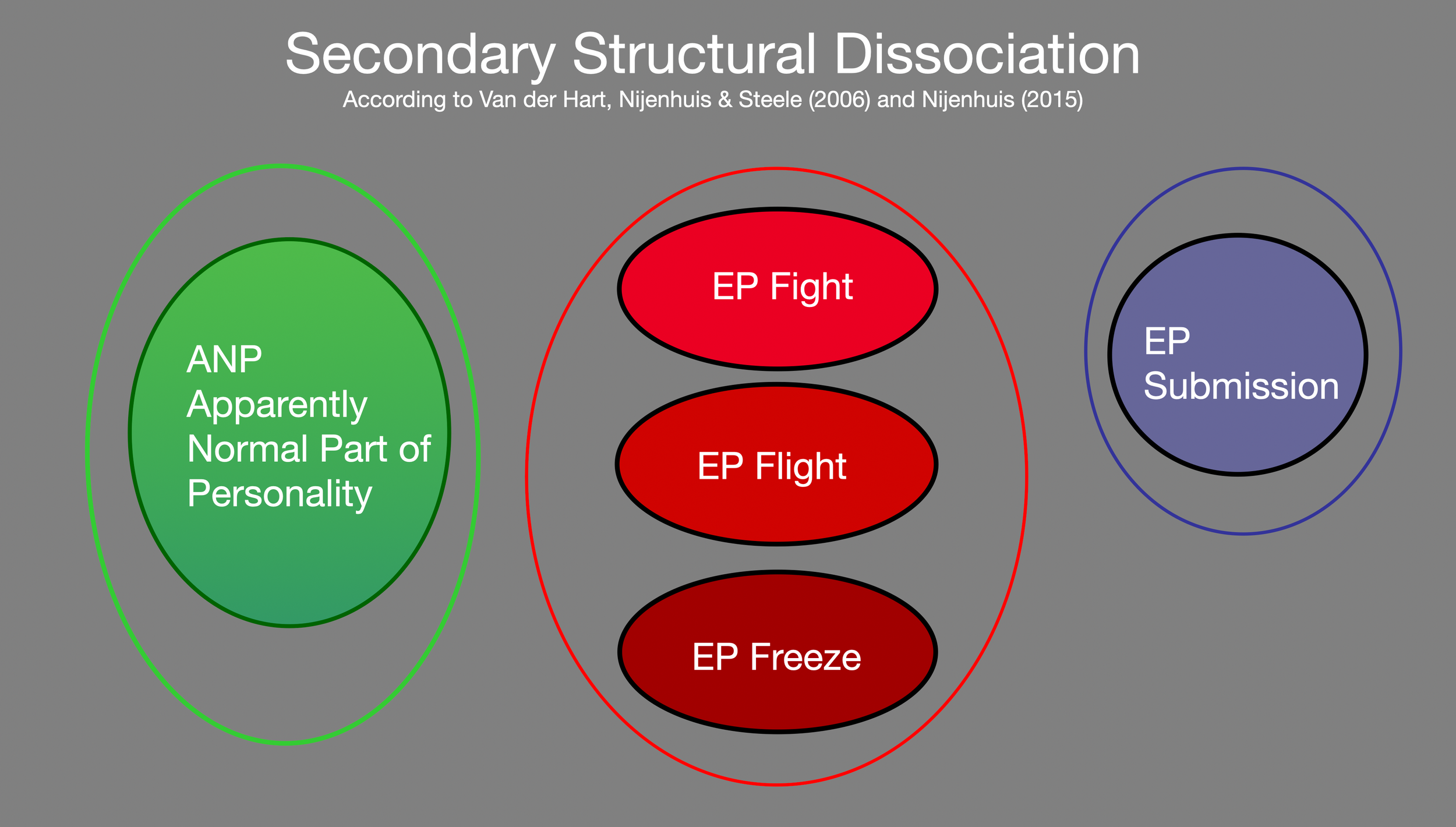 Secondary Structural Dissociation

According to Van der Hart, Nijenhuis & Steele (2006) and Nijenhuis (2015)

ANP
Apparently Normal Part of Personality

EP Fight

EP Flight

EP Freeze

EP
Submission